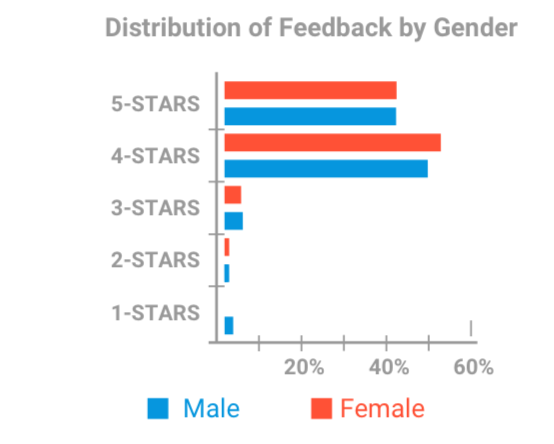 Distribution of Feedback by Gender

5-STARS
4-STARS
3-STARS
2-STARS
1-STARS

20%
40%
60%

Male
Female